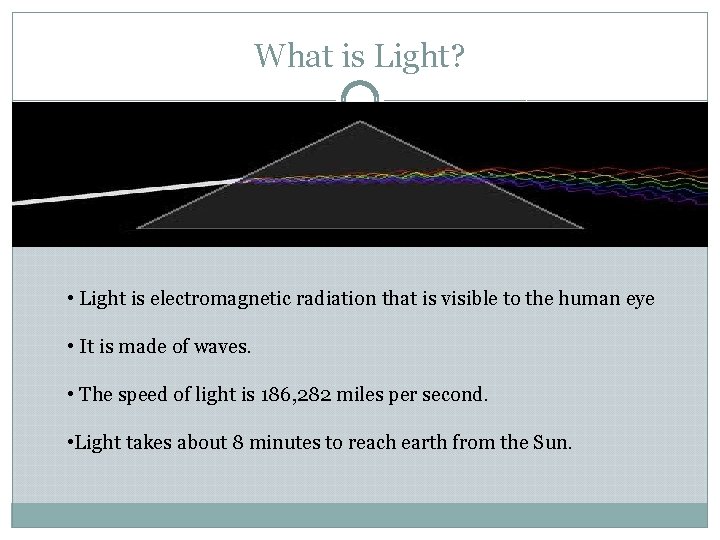 What is Light?

• Light is electromagnetic radiation that is visible to the human eye

• It is made of waves.

• The speed of light is 186,282 miles per second.

•Light takes about 8 minutes to reach earth from the Sun.